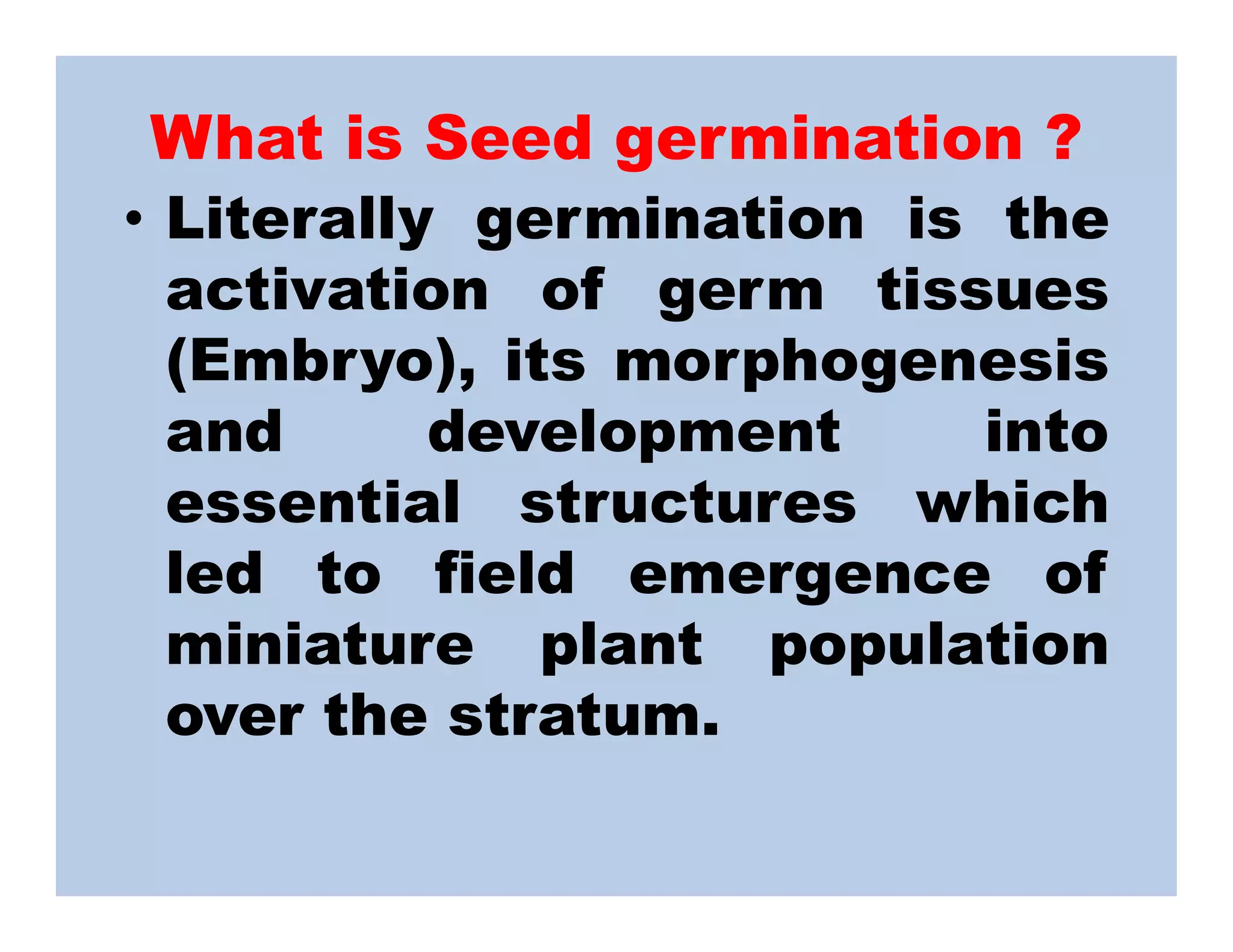 What is Seed germination ?

• Literally germination is the activation of germ tissues (Embryo), its morphogenesis and development into essential structures which led to field emergence of miniature plant population over the stratum.